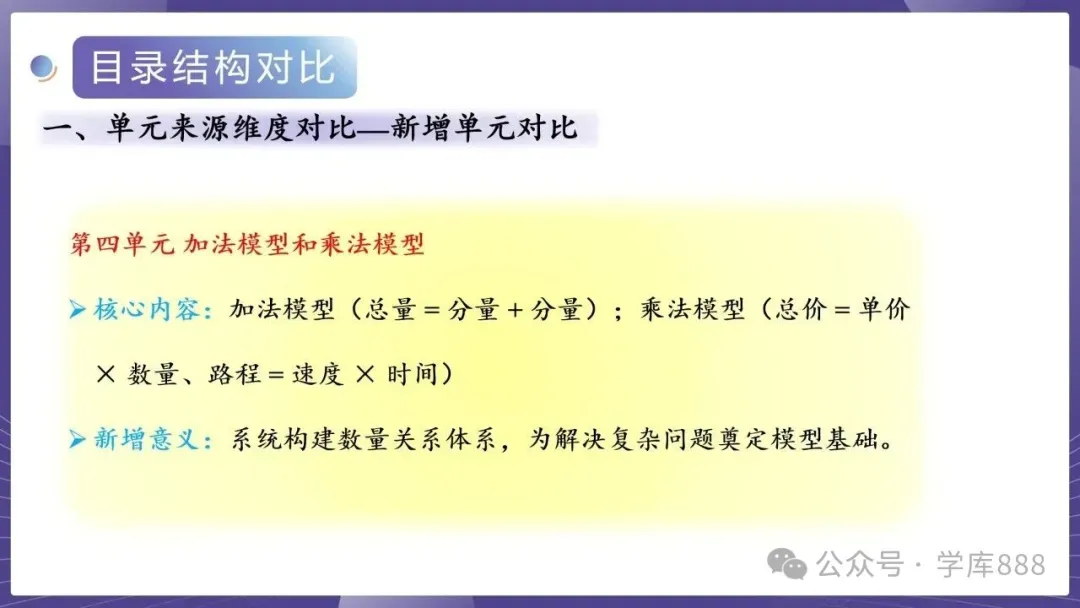 目录结构对比

一、单元来源维度对比—新增单元对比

第四单元 加法模型和乘法模型

➢ 核心内容：加法模型（总量 = 分量 + 分量）；乘法模型（总价 = 单价 × 数量、路程 = 速度 × 时间）

➢ 新增意义：系统构建数量关系体系，为解决复杂问题奠定模型基础。

公众号 · 学库888